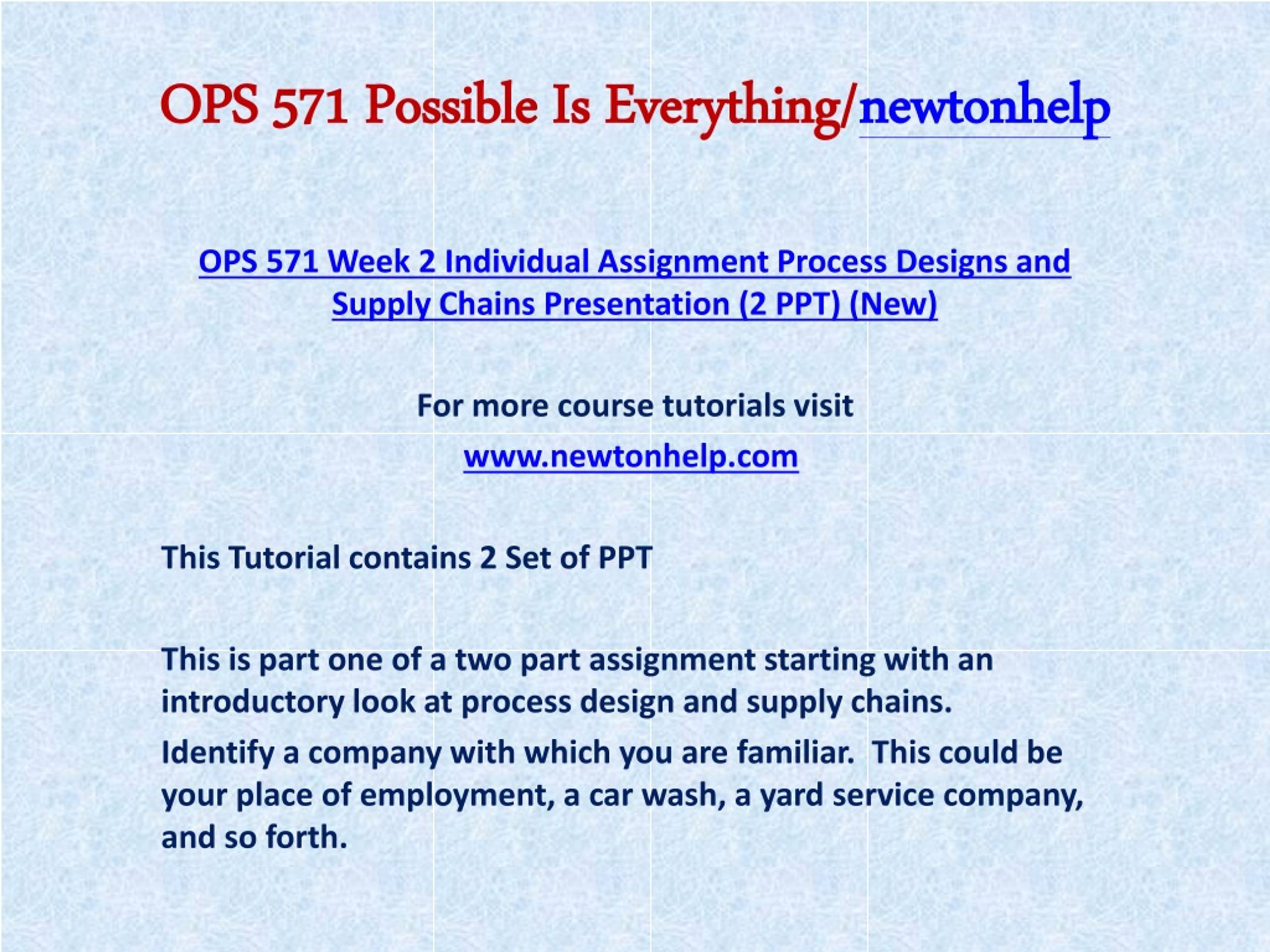 OPS 571 Possible Is Everything/newtonhelp

OPS 571 Week 2 Individual Assignment Process Designs and Supply Chains Presentation (2 PPT) (New)

For more course tutorials visit

www.newtonhelp.com

This Tutorial contains 2 Set of PPT

This is part one of a two part assignment starting with an introductory look at process design and supply chains.

Identify a company with which you are familiar. This could be your place of employment, a car wash, a yard service company, and so forth.